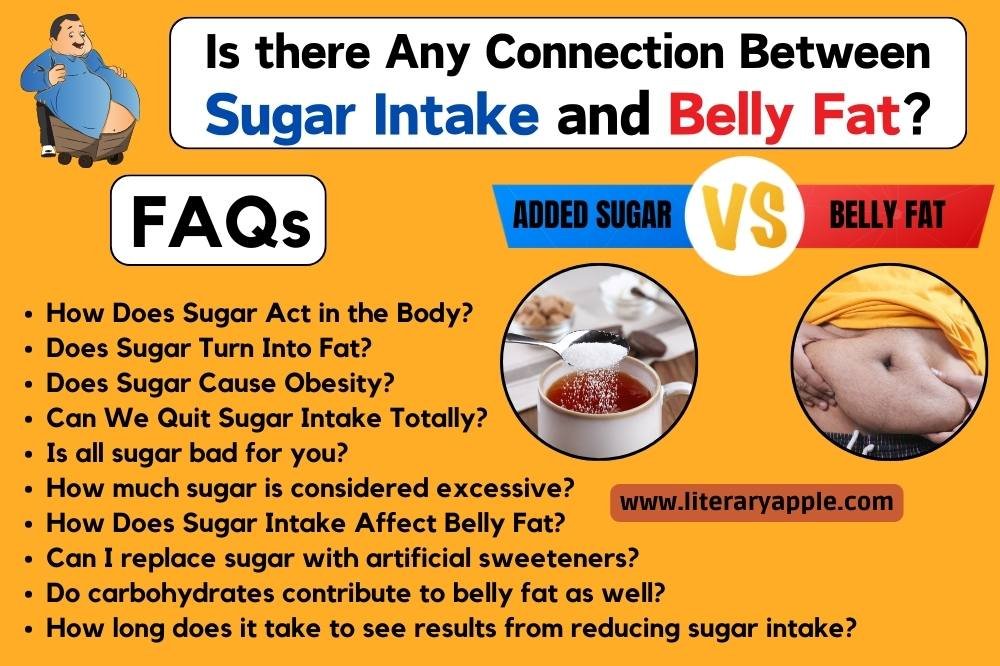 Is there Any Connection Between Sugar Intake and Belly Fat?

FAQs

ADDED SUGAR VS BELLY FAT

- How Does Sugar Act in the Body?
- Does Sugar Turn Into Fat?
- Does Sugar Cause Obesity?
- Can We Quit Sugar Intake Totally?
- Is all sugar bad for you?
- How much sugar is considered excessive?
- How Does Sugar Intake Affect Belly Fat?
- Can I replace sugar with artificial sweeteners?
- Do carbohydrates contribute to belly fat as well?
- How long does it take to see results from reducing sugar intake?

www.literaryapple.com